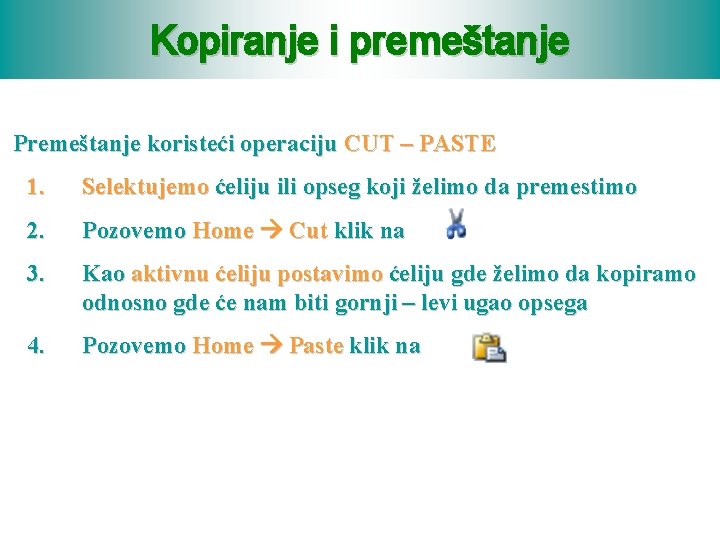 Kopiranje i premeštanje

Premeštanje koristeći operaciju CUT – PASTE

1. Selektujemo ćeliju ili opseg koji želimo da premestimo

2. Pozovemo Home → Cut klik na

3. Kao aktivnu ćeliju postavimo ćeliju gde želimo da kopiramo odnosno gde će nam biti gornji – levi ugao opsega

4. Pozovemo Home → Paste klik na